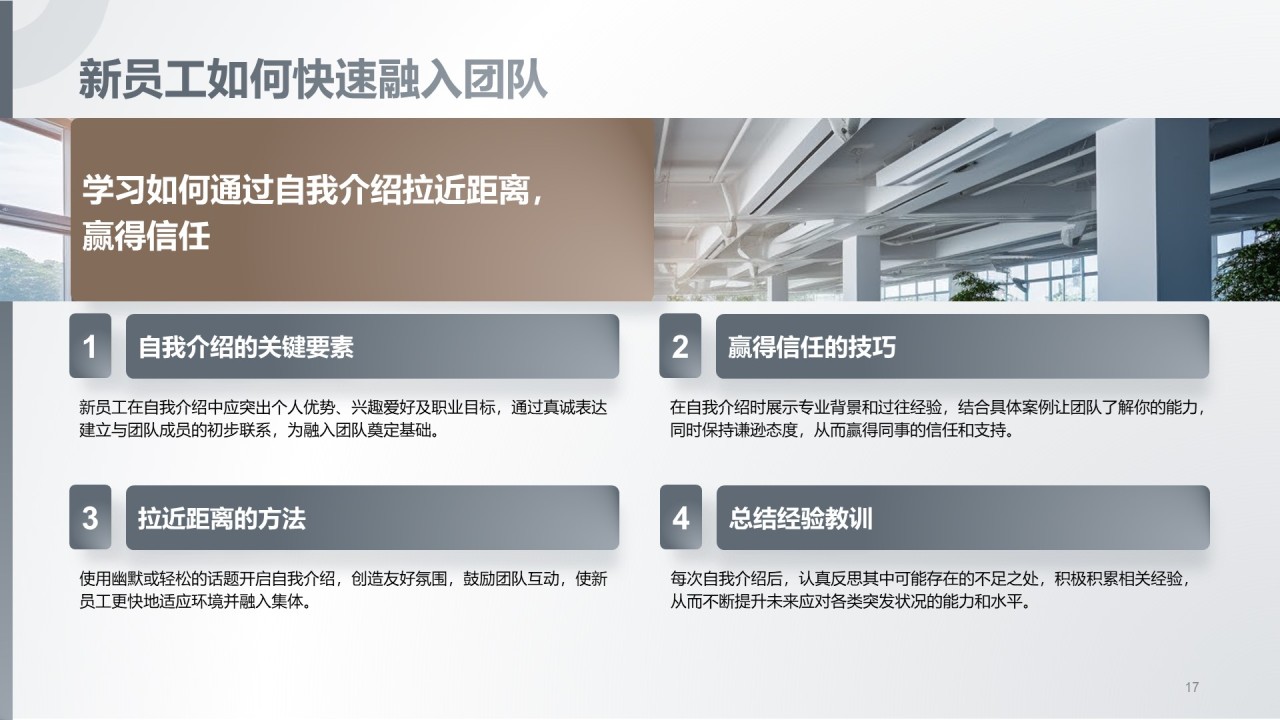 新员工如何快速融入团队

学习如何通过自我介绍拉近距离，赢得信任

1
自我介绍的关键要素

新员工在自我介绍中应突出个人优势、兴趣爱好及职业目标，通过真诚表达建立与团队成员的初步联系，为融入团队奠定基础。

2
赢得信任的技巧

在自我介绍时展示专业背景和过往经验，结合具体案例让团队了解你的能力，同时保持谦逊态度，从而赢得同事的信任和支持。

3
拉近距离的方法

使用幽默或轻松的话题开启自我介绍，创造友好氛围，鼓励团队互动，使新员工更快地适应环境并融入集体。

4
总结经验教训

每次自我介绍后，认真反思其中可能存在的不足之处，积极积累相关经验，从而不断提升未来应对各类突发状况的能力和水平。

17